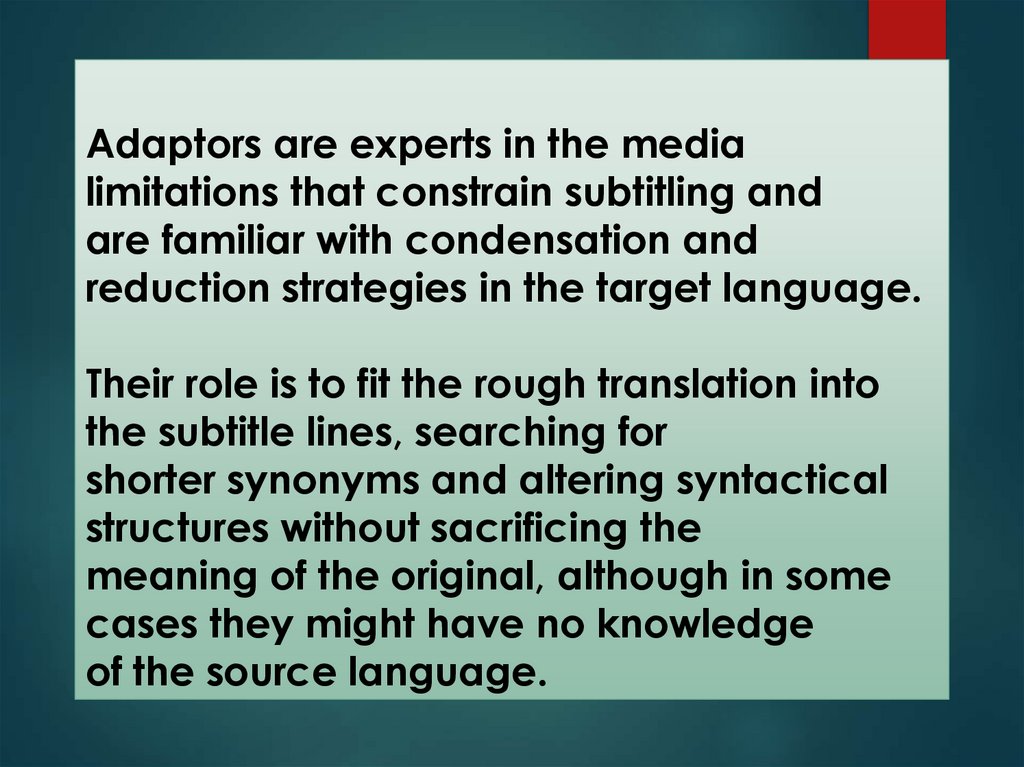 Adaptors are experts in the media limitations that constrain subtitling and are familiar with condensation and reduction strategies in the target language.

Their role is to fit the rough translation into the subtitle lines, searching for shorter synonyms and altering syntactical structures without sacrificing the meaning of the original, although in some cases they might have no knowledge of the source language.